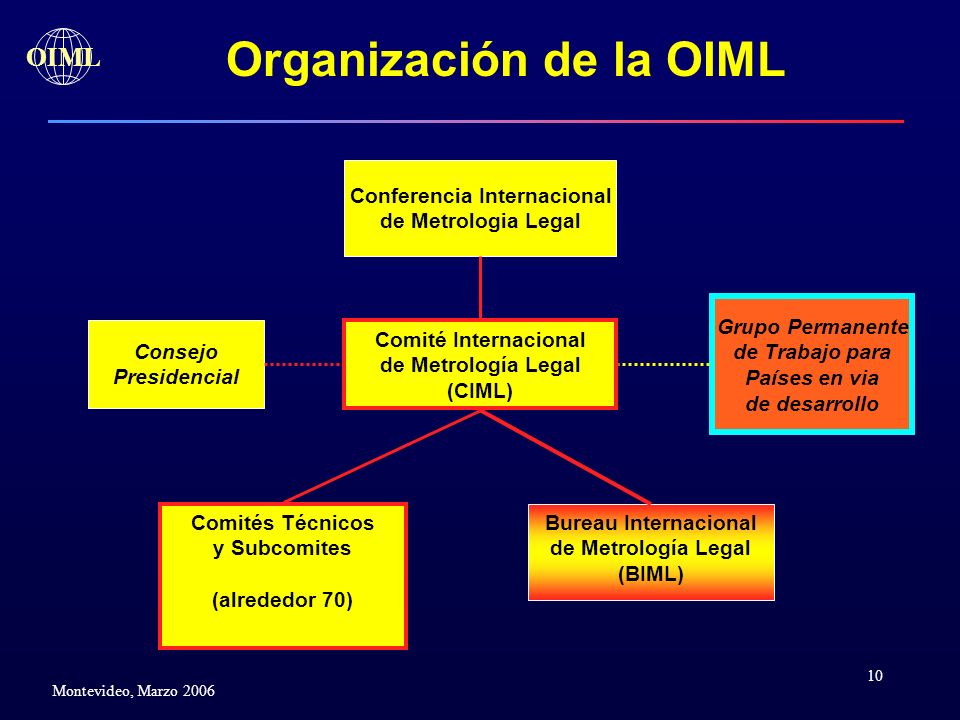 OIML

Organización de la OIML

Conferencia Internacional de Metrologia Legal

Consejo Presidencial

Comité Internacional de Metrología Legal (CIML)

Grupo Permanente de Trabajo para Países en via de desarrollo

Comités Técnicos y Subcomites

(alrededor 70)

Bureau Internacional de Metrología Legal (BIML)

Montevideo, Marzo 2006

10